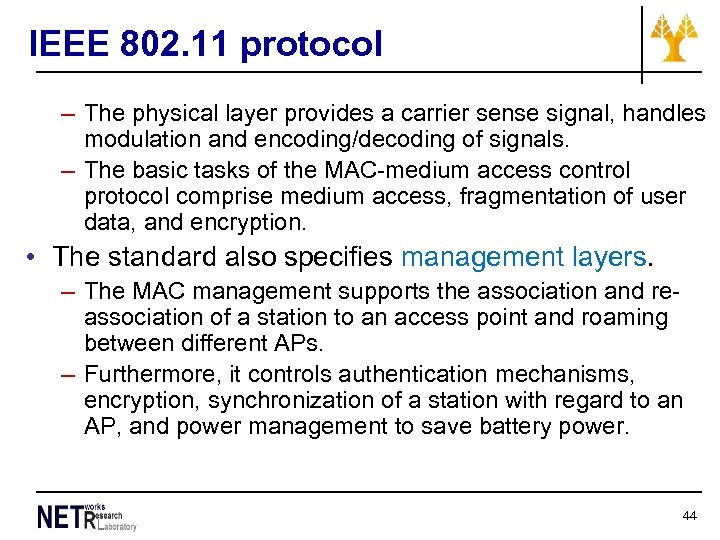 IEEE 802.11 protocol

– The physical layer provides a carrier sense signal, handles modulation and encoding/decoding of signals.

– The basic tasks of the MAC-medium access control protocol comprise medium access, fragmentation of user data, and encryption.

• The standard also specifies management layers.

– The MAC management supports the association and re-association of a station to an access point and roaming between different APs.

– Furthermore, it controls authentication mechanisms, encryption, synchronization of a station with regard to an AP, and power management to save battery power.

NETworks Research Laboratory

44